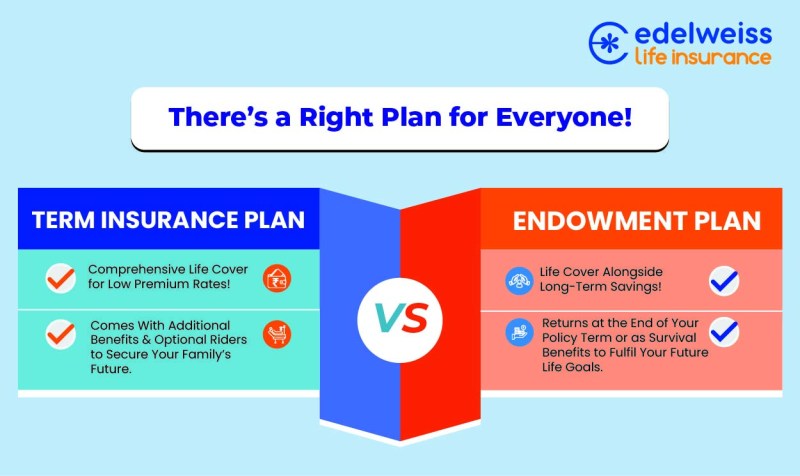 edelweiss
life insurance

There's a Right Plan for Everyone!

TERM INSURANCE PLAN

Comprehensive Life Cover for Low Premium Rates!

Comes With Additional Benefits & Optional Riders to Secure Your Family's Future.

VS

ENDOWMENT PLAN

Life Cover Alongside Long-Term Savings!

Returns at the End of Your Policy Term or as Survival Benefits to Fulfil Your Future Life Goals.